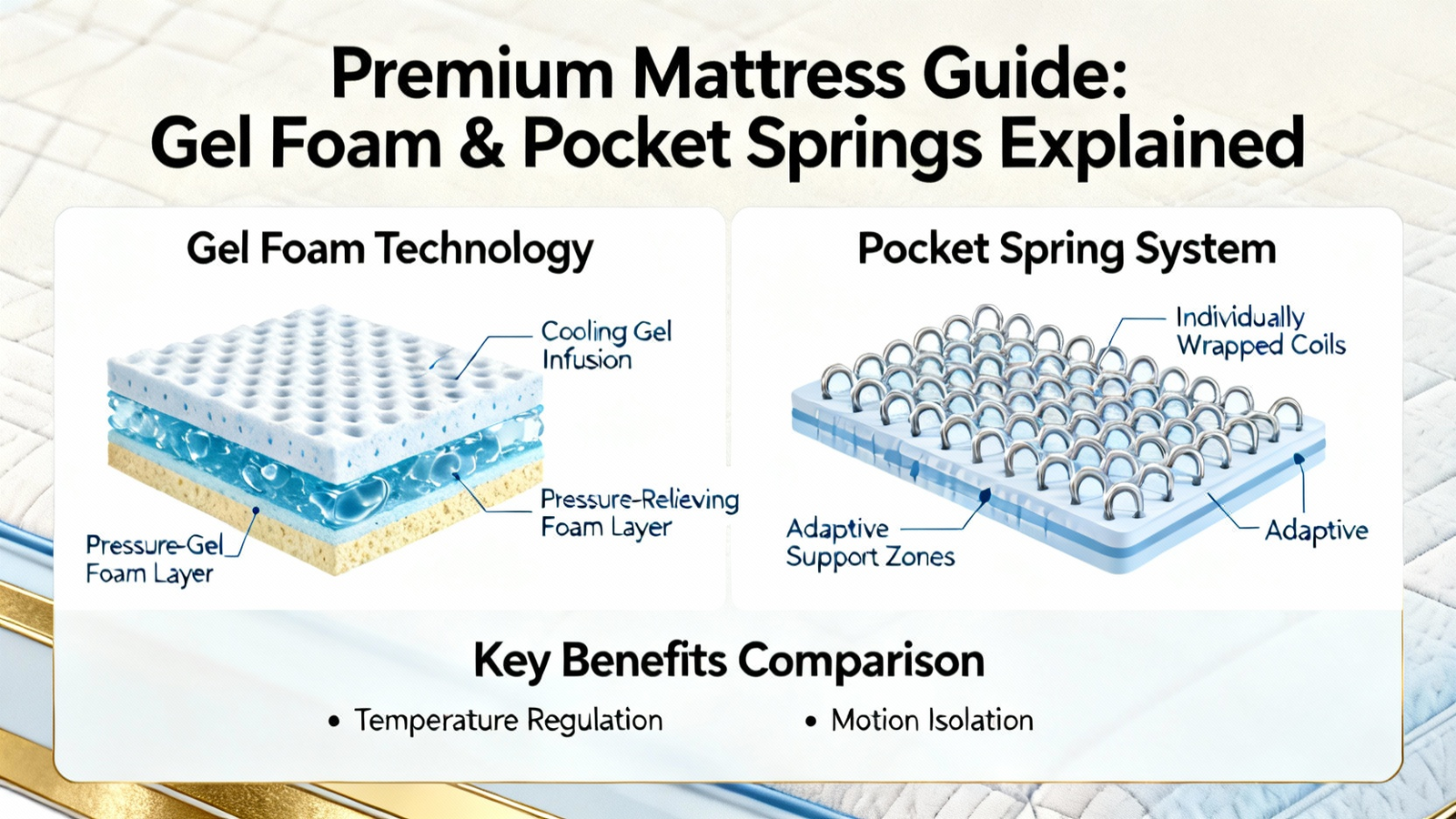 Premium Mattress Guide:
Gel Foam & Pocket Springs Explained

Gel Foam Technology

Cooling Gel Infusion

Pressure-Relieving Foam Layer

Pressure-Gel Foam Layer

Pocket Spring System

Individually Wrapped Coils

Adaptive Support Zones

Adaptive

Key Benefits Comparison

• Temperature Regulation

• Motion Isolation